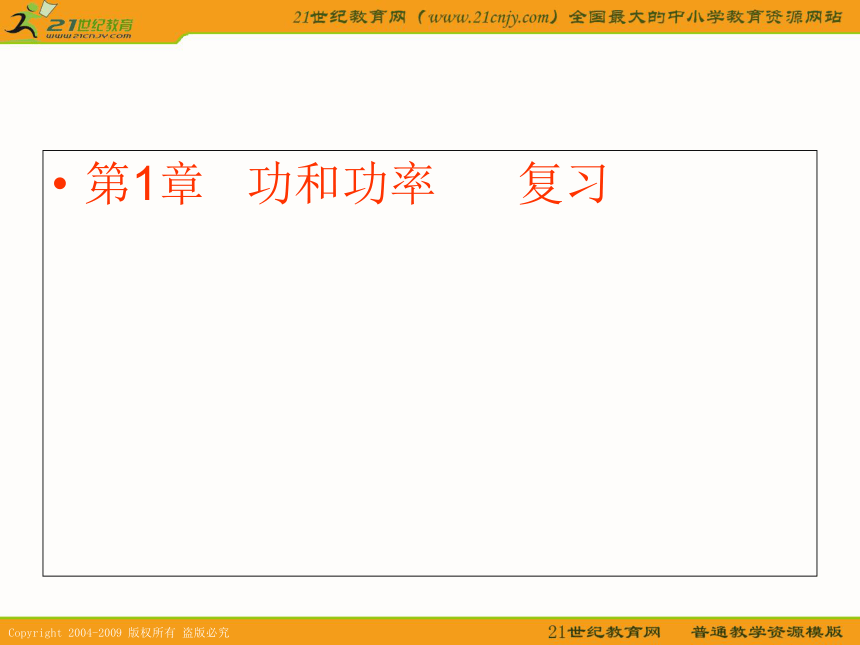 21世纪教育
www.21cnjy.com

21世纪教育网（www.21cnjy.com）全国最大的中小学教育资源网站

• 第1章 功和功率 复习

Copyright 2004-2009 版权所有 盗版必究

21世纪教育网 普通教学资源模版